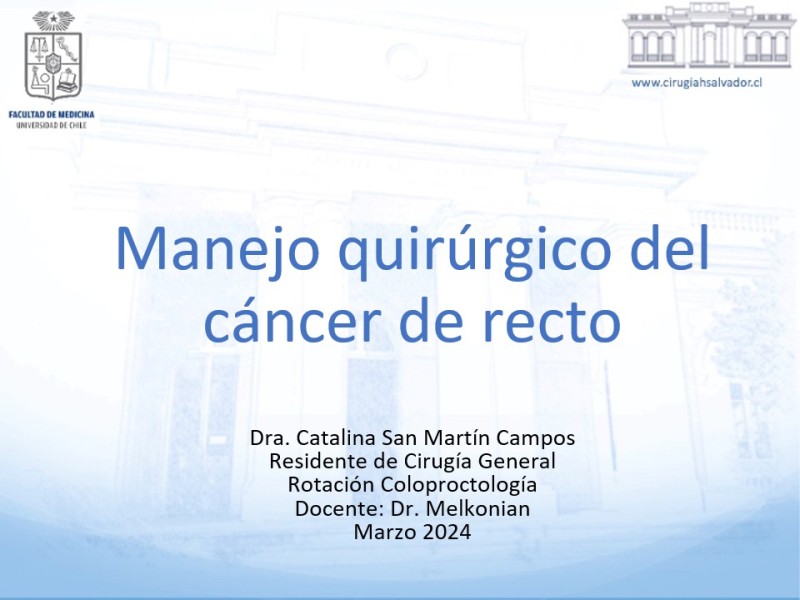 FACULTAD DE MEDICINA
UNIVERSIDAD DE CHILE

www.cirugiahsalvador.cl

Manejo quirúrgico del cáncer de recto

Dra. Catalina San Martín Campos
Residente de Cirugía General
Rotación Coloproctología
Docente: Dr. Melkonian
Marzo 2024